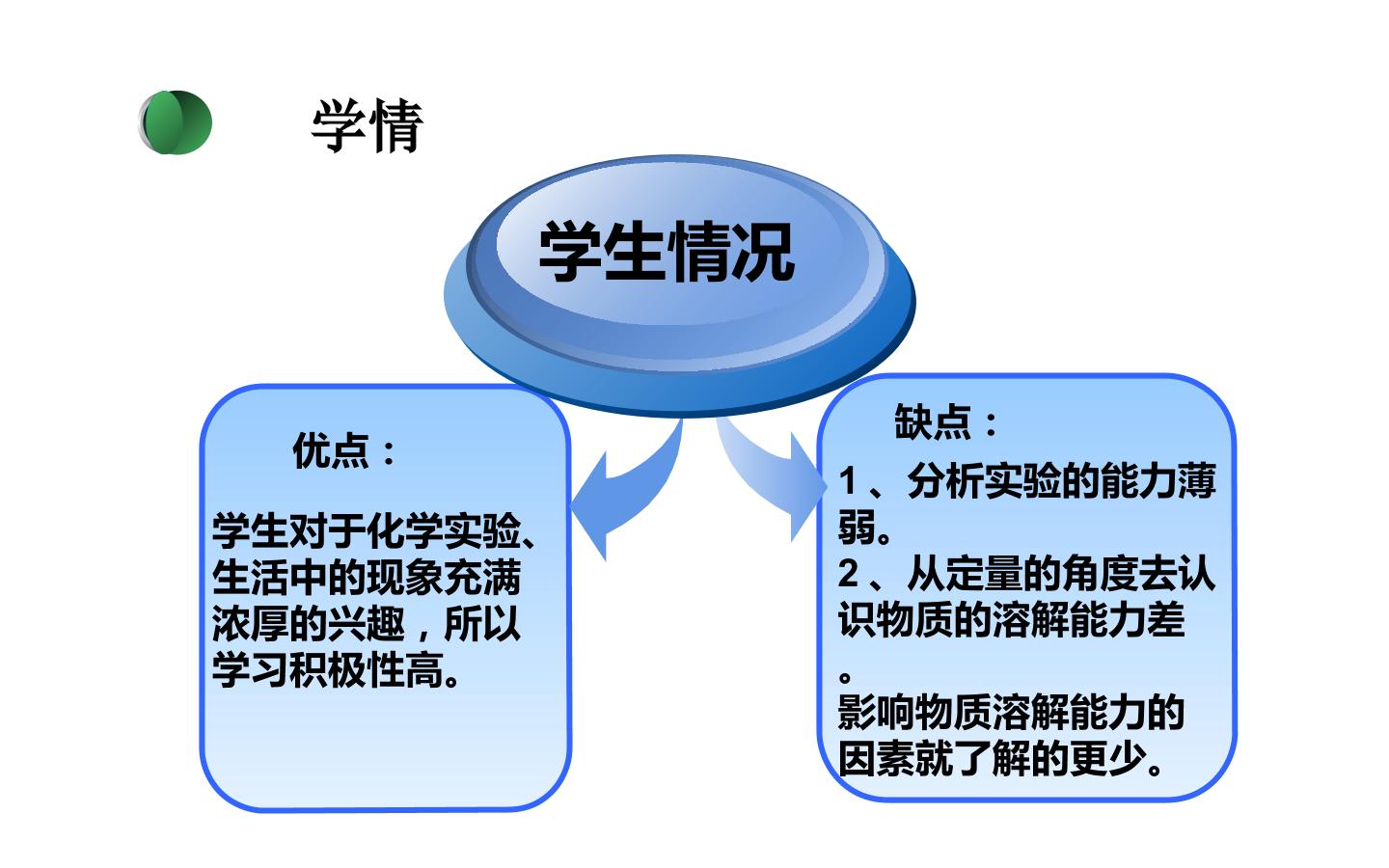 学情

学生情况

优点：

学生对于化学实验、生活中的现象充满浓厚的兴趣，所以学习积极性高。

缺点：

1、分析实验的能力薄弱。

2、从定量的角度去认识物质的溶解能力差。

影响物质溶解能力的因素就了解的更少。